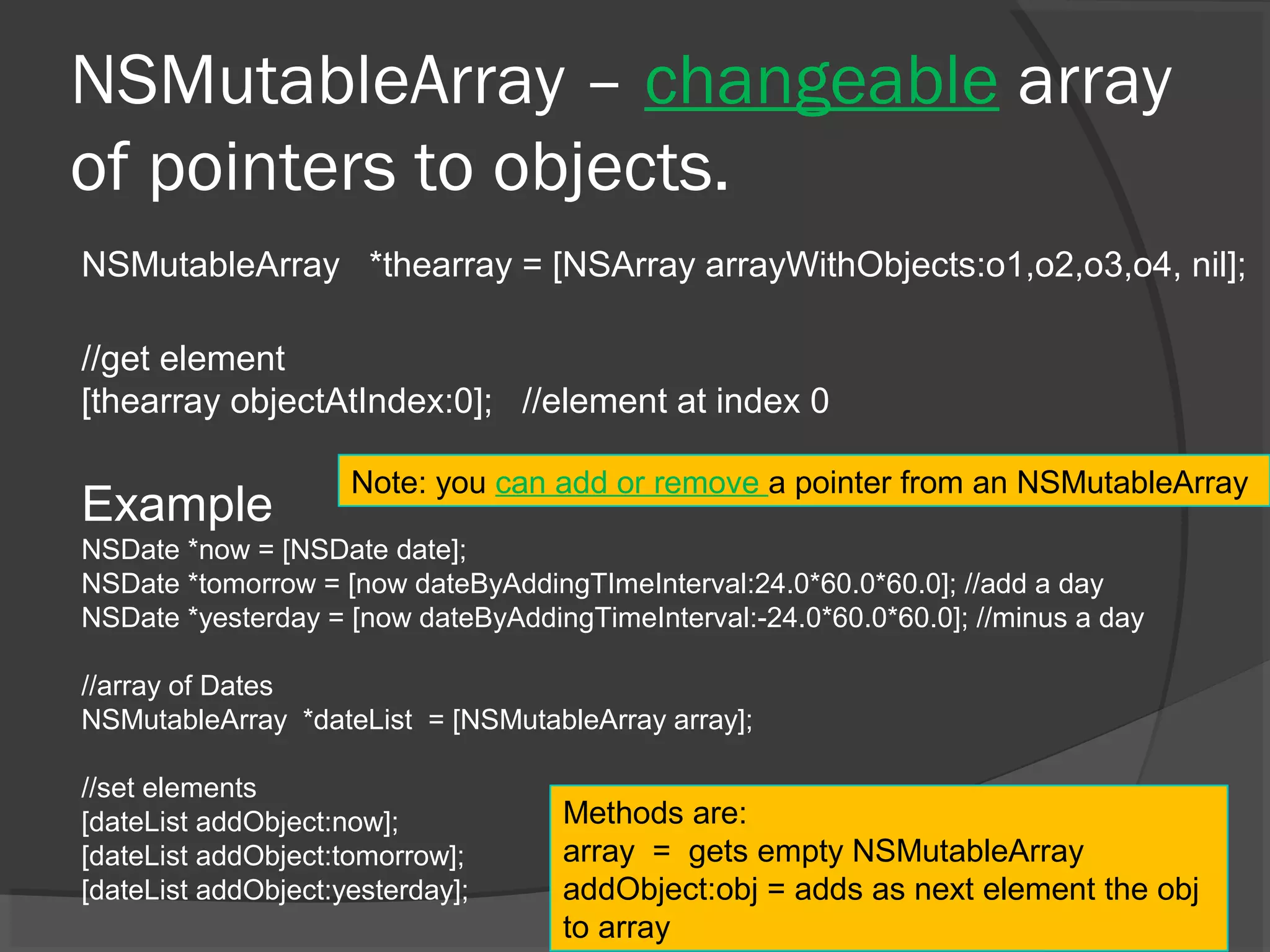 NSMutableArray – changeable array of pointers to objects.

NSMutableArray *thearray = [NSArray arrayWithObjects:o1,o2,o3,o4, nil];

//get element
[thearray objectAtIndex:0]; //element at index 0

Note: you can add or remove a pointer from an NSMutableArray

Example
NSDate *now = [NSDate date];
NSDate *tomorrow = [now dateByAddingTImeInterval:24.0*60.0*60.0]; //add a day
NSDate *yesterday = [now dateByAddingTimeInterval:-24.0*60.0*60.0]; //minus a day

//array of Dates
NSMutableArray *dateList = [NSMutableArray array];

//set elements
[dateList addObject:now];
[dateList addObject:tomorrow];
[dateList addObject:yesterday];

Methods are:
array = gets empty NSMutableArray
addObject:obj = adds as next element the obj to array